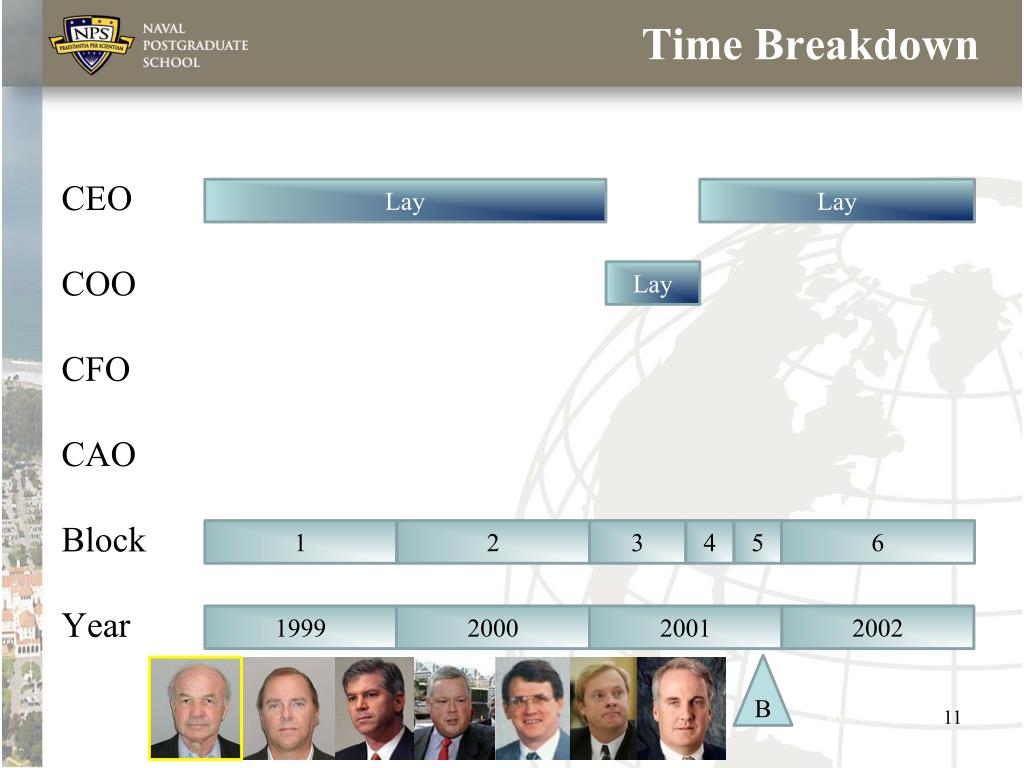 NPS PRAESTANTIA PER SCIENTIAM
NAVAL POSTGRADUATE SCHOOL

Time Breakdown

CEO
Lay
Lay

COO
Lay

CFO

CAO

Block
1
2
3
4
5
6

Year
1999
2000
2001
2002

B

11